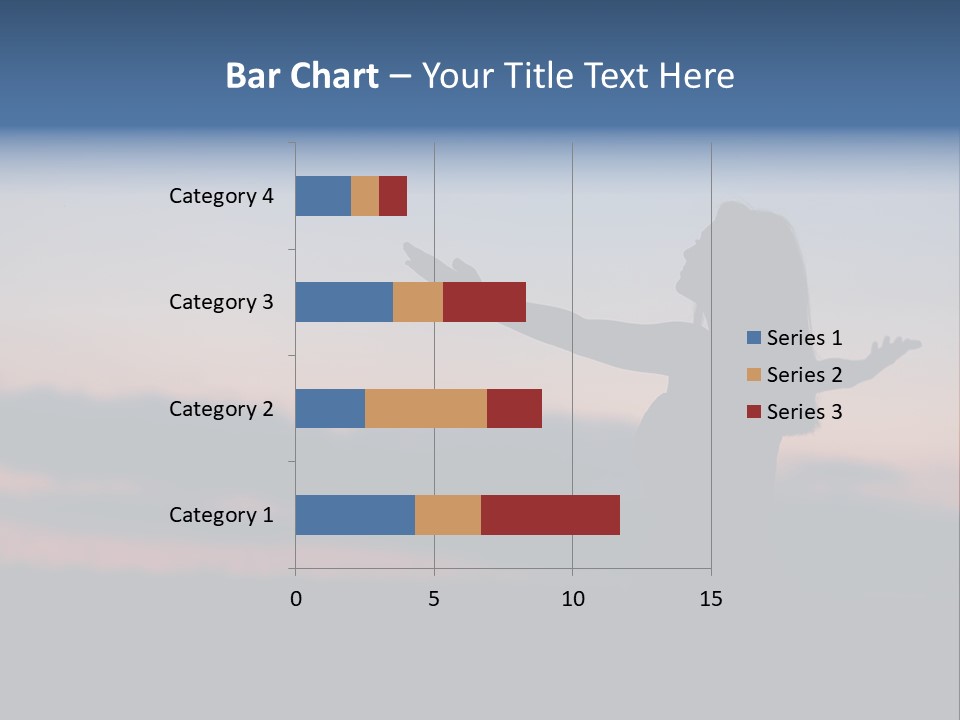 Bar Chart – Your Title Text Here

Category 4
Category 3
Category 2
Category 1

0
5
10
15

Series 1
Series 2
Series 3